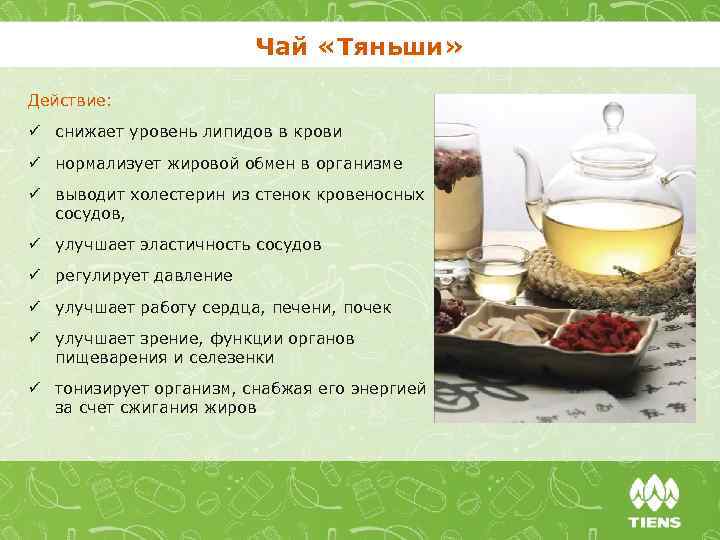 Чай «Тяньши»

Действие:

✓ снижает уровень липидов в крови

✓ нормализует жировой обмен в организме

✓ выводит холестерин из стенок кровеносных сосудов,

✓ улучшает эластичность сосудов

✓ регулирует давление

✓ улучшает работу сердца, печени, почек

✓ улучшает зрение, функции органов пищеварения и селезенки

✓ тонизирует организм, снабжая его энергией за счет сжигания жиров

TIENS